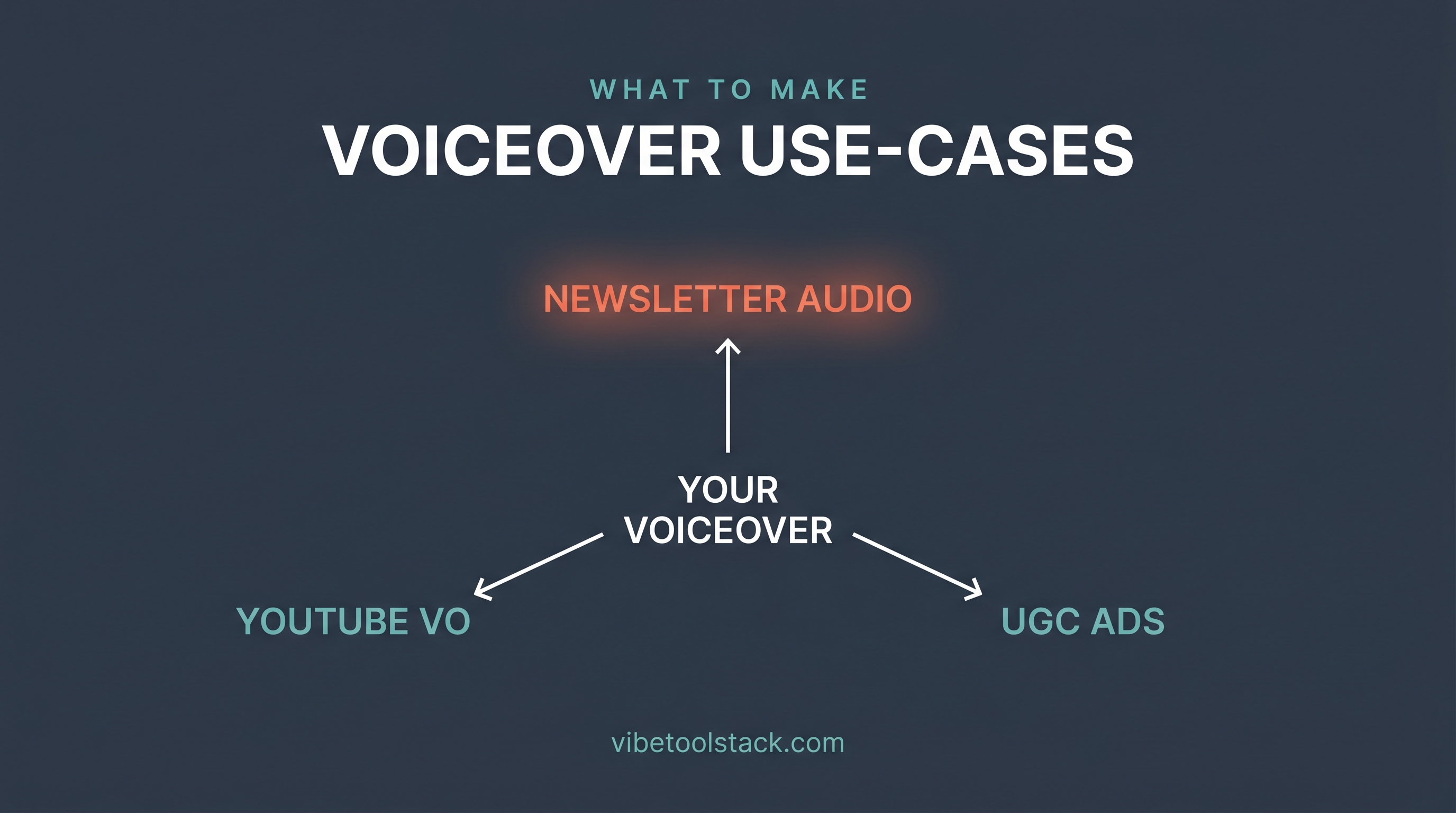 WHAT TO MAKE

VOICEOVER USE-CASES

NEWSLETTER AUDIO

YOUR VOICEOVER

YOUTUBE VO

UGC ADS

vibetoolstack.com